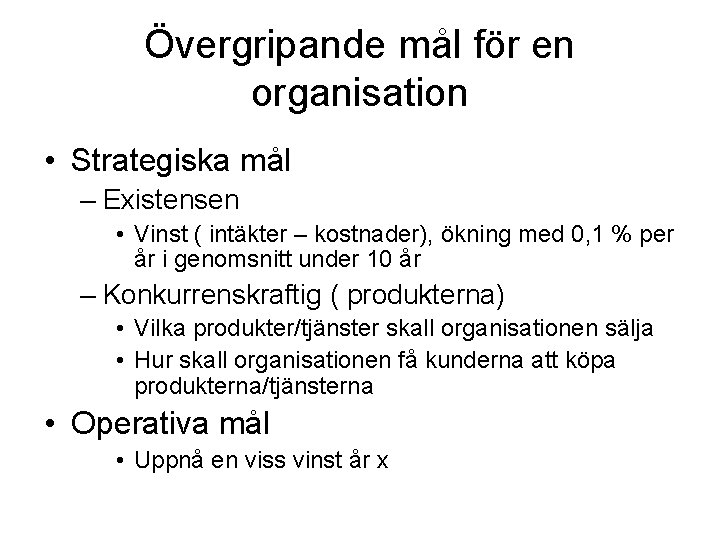 Övergripande mål för en organisation

• Strategiska mål
– Existensen
• Vinst ( intäkter – kostnader), ökning med 0,1 % per år i genomsnitt under 10 år
– Konkurrenskraftig ( produkterna)
• Vilka produkter/tjänster skall organisationen sälja
• Hur skall organisationen få kunderna att köpa produkterna/tjänsterna
• Operativa mål
• Uppnå en viss vinst år x